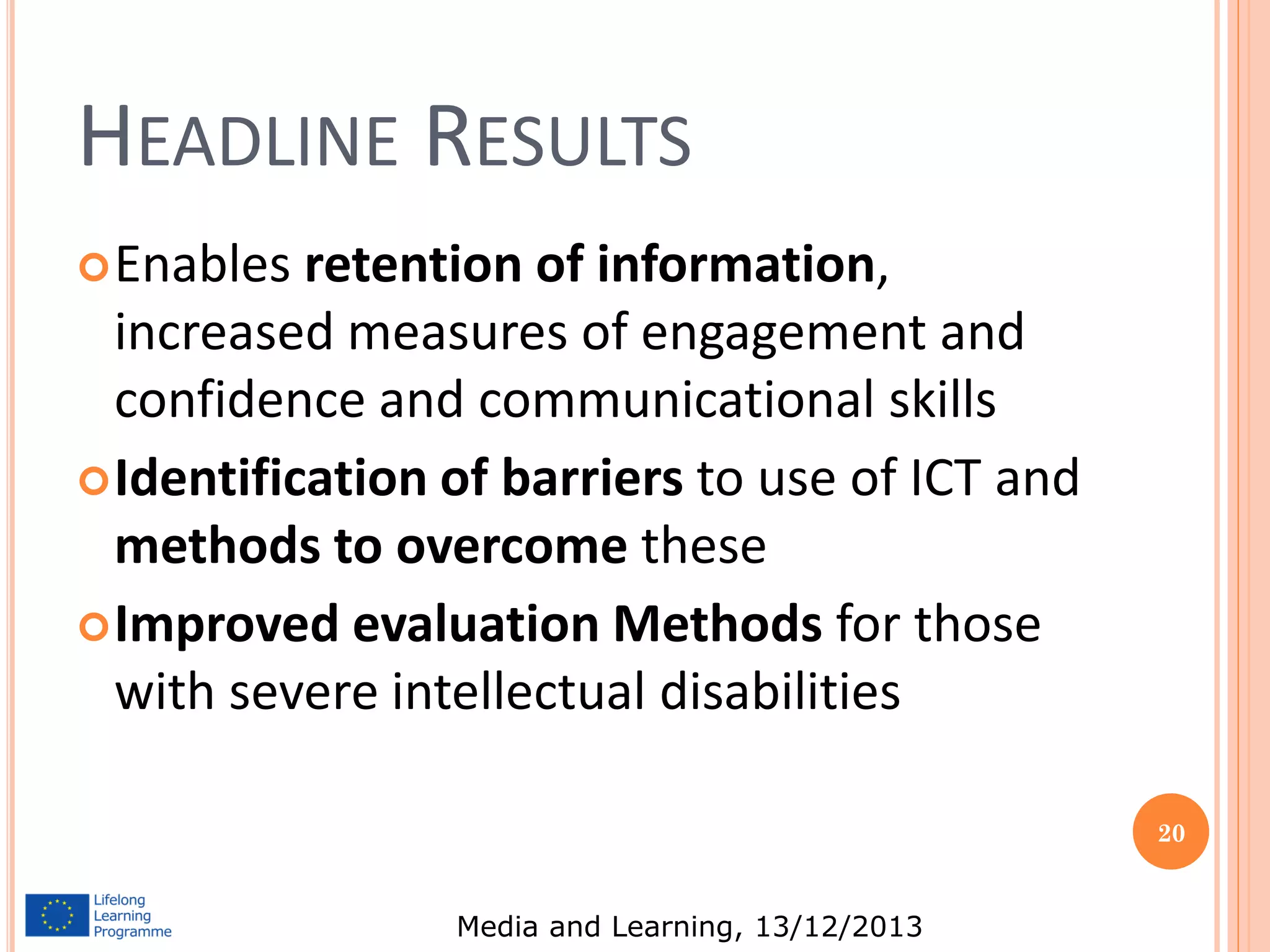 HEADLINE RESULTS

Enables retention of information, increased measures of engagement and confidence and communicational skills

Identification of barriers to use of ICT and methods to overcome these

Improved evaluation Methods for those with severe intellectual disabilities

20

Lifelong Learning Programme

Media and Learning, 13/12/2013